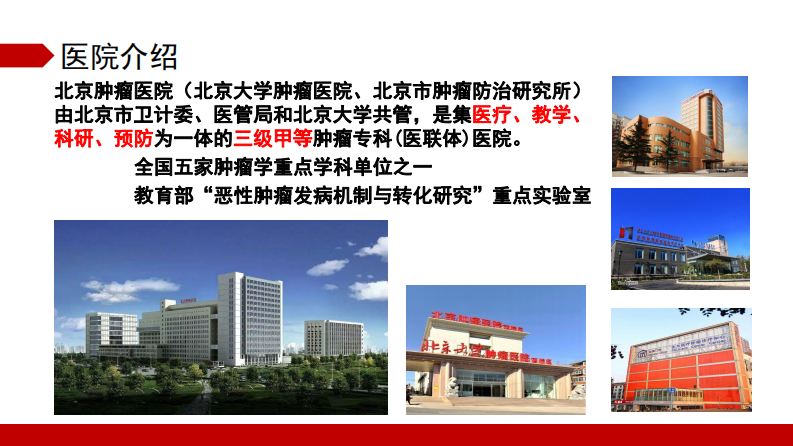 医院介绍

北京肿瘤医院（北京大学肿瘤医院、北京市肿瘤防治研究所）由北京市卫计委、医管局和北京大学共管，是集医疗、教学、科研、预防为一体的三级甲等肿瘤专科(医联体)医院。

全国五家肿瘤学重点学科单位之一

教育部“恶性肿瘤发病机制与转化研究”重点实验室

北京肿瘤医院

北京大学肿瘤医院